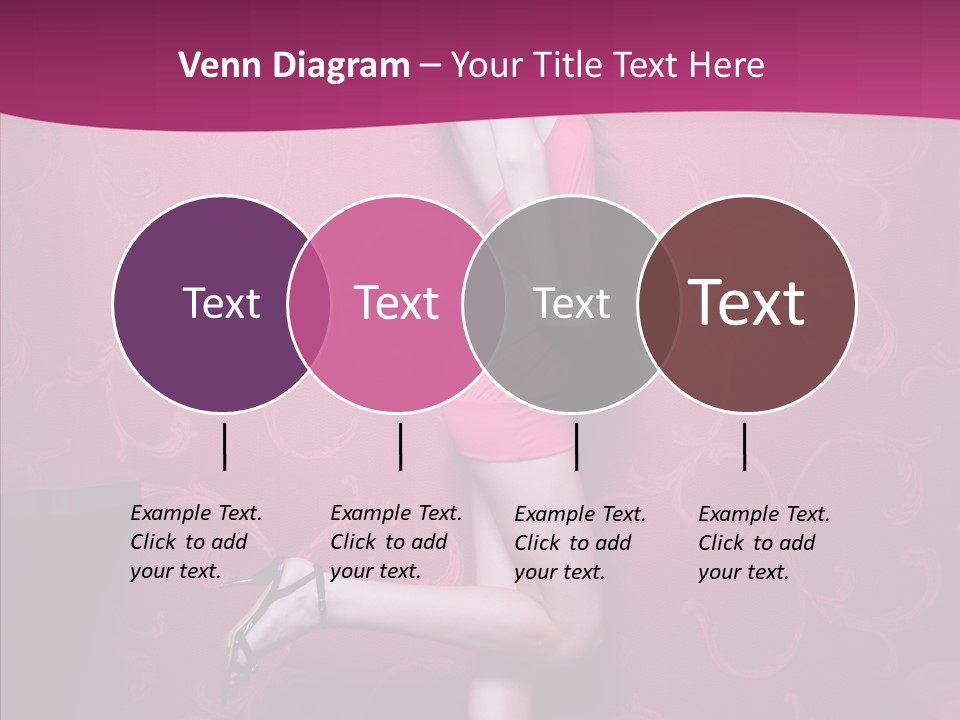 Venn Diagram – Your Title Text Here

Text

Text

Text

Text

Example Text. Click to add your text.

Example Text. Click to add your text.

Example Text. Click to add your text.

Example Text. Click to add your text.